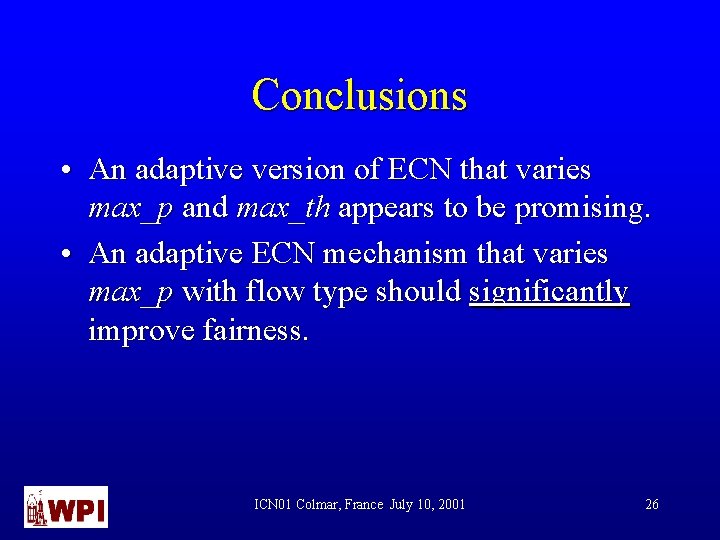 Conclusions

• An adaptive version of ECN that varies max_p and max_th appears to be promising.

• An adaptive ECN mechanism that varies max_p with flow type should significantly improve fairness.

WPI

ICN01 Colmar, France July 10, 2001

26